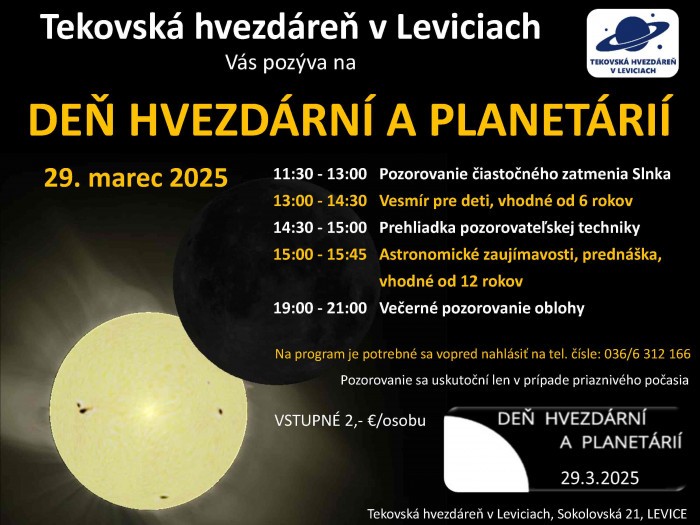 Tekovská hvezdáreň v Leviciach
Vás pozýva na

TEKOVSKÁ HVEZDÁREŇ V LEVICIACH

DEŇ HVEZDÁRNÍ A PLANETÁRIÍ

29. marec 2025

11:30 - 13:00 Pozorovanie čiastočného zatmenia Slnka
13:00 - 14:30 Vesmír pre deti, vhodné od 6 rokov
14:30 - 15:00 Prehliadka pozorovateľskej techniky
15:00 - 15:45 Astronomické zaujímavosti, prednáška, vhodné od 12 rokov
19:00 - 21:00 Večerné pozorovanie oblohy

Na program je potrebné sa vopred nahlásiť na tel. čísle: 036/6 312 166

Pozorovanie sa uskutoční len v prípade priaznivého počasia

VSTUPNÉ 2,- €/osobu

DEŇ HVEZDÁRNÍ A PLANETÁRIÍ
29.3.2025

Tekovská hvezdáreň v Leviciach, Sokolovská 21, LEVICE